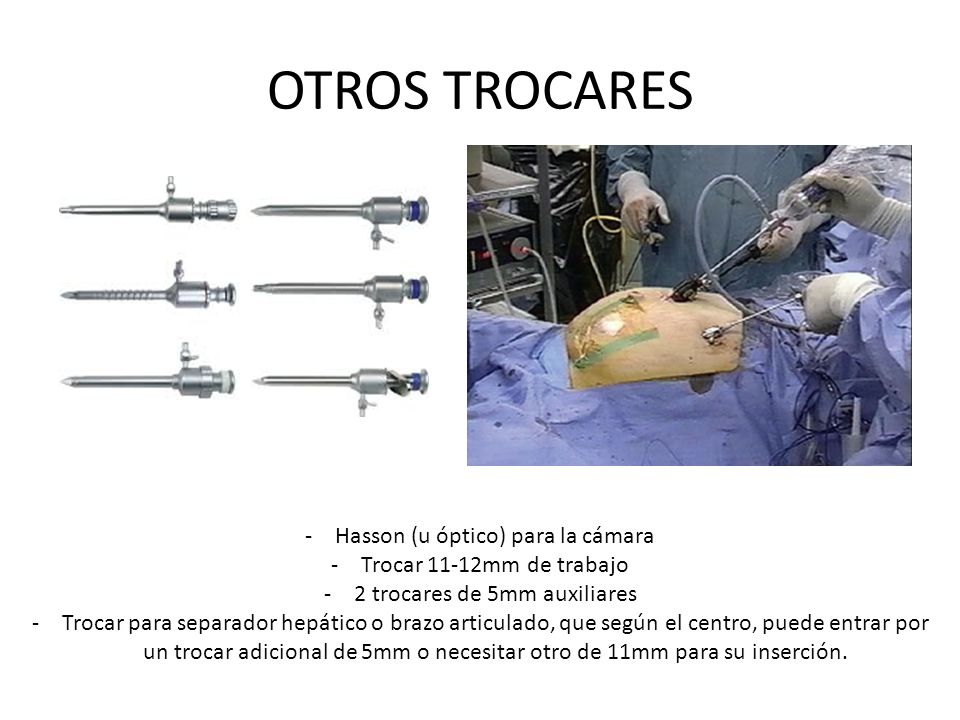 OTROS TROCARES

- Hasson (u óptico) para la cámara
- Trocar 11-12mm de trabajo
- 2 trocares de 5mm auxiliares
- Trocar para separador hepático o brazo articulado, que según el centro, puede entrar por un trocar adicional de 5mm o necesitar otro de 11mm para su inserción.